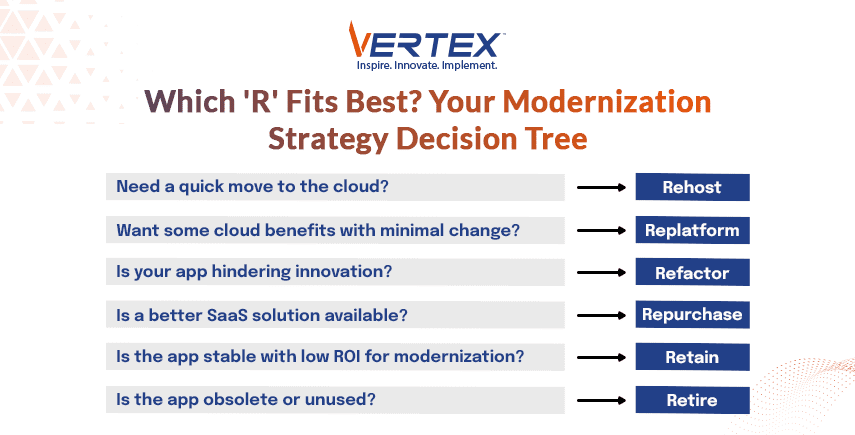 VERTEX™
Inspire. Innovate. Implement.

Which 'R' Fits Best? Your Modernization Strategy Decision Tree

Need a quick move to the cloud? → Rehost

Want some cloud benefits with minimal change? → Replatform

Is your app hindering innovation? → Refactor

Is a better SaaS solution available? → Repurchase

Is the app stable with low ROI for modernization? → Retain

Is the app obsolete or unused? → Retire